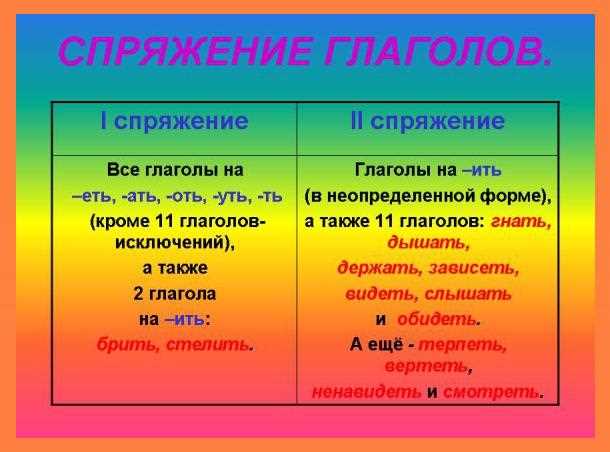 СПРЯЖЕНИЕ ГЛАГОЛОВ.

| I спряжение | II спряжение |
|---|---|
| Все глаголы на –еть, -ать, -оть, -уть, -ть (кроме 11 глаголов-исключений), а также 2 глагола на –ить: брить, стелить. | Глаголы на –ить (в неопределенной форме), а также 11 глаголов: гнать, дышать, держать, зависеть, видеть, слышать и обидеть. А ещё - терпеть, вертеть, ненавидеть и смотреть. |